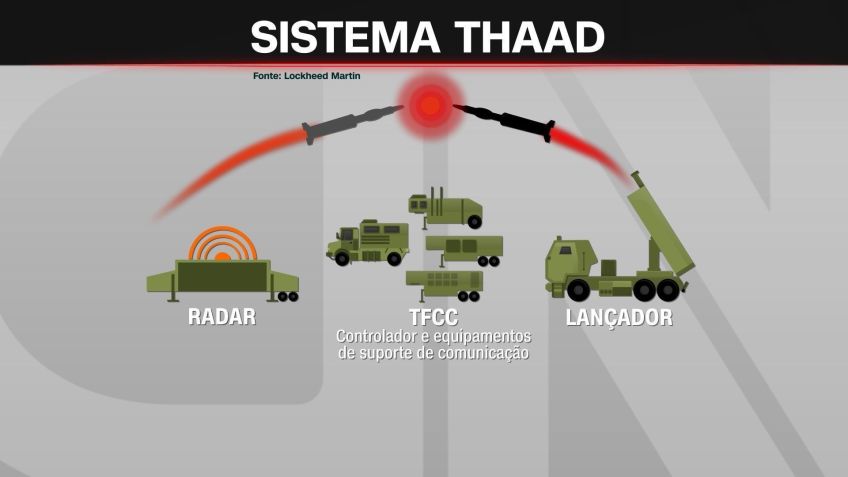 SISTEMA THAAD

Fonte: Lockheed Martin

RADAR

TFCC
Controlador e equipamentos de suporte de comunicação

LANÇADOR